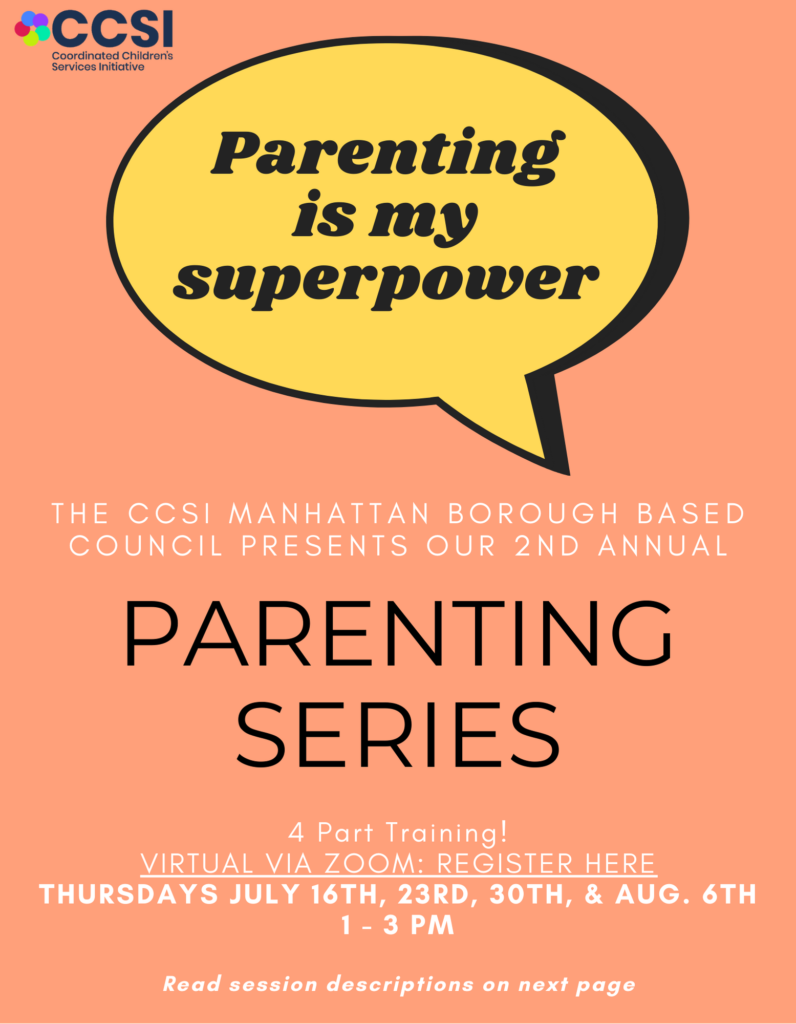 CCSI
Coordinated Children's Services Initiative

Parenting is my superpower

THE CCSI MANHATTAN BOROUGH BASED COUNCIL PRESENTS OUR 2ND ANNUAL

PARENTING SERIES

4 Part Training!
VIRTUAL VIA ZOOM: REGISTER HERE
THURSDAYS JULY 16TH, 23RD, 30TH, & AUG. 6TH
1 - 3 PM

Read session descriptions on next page